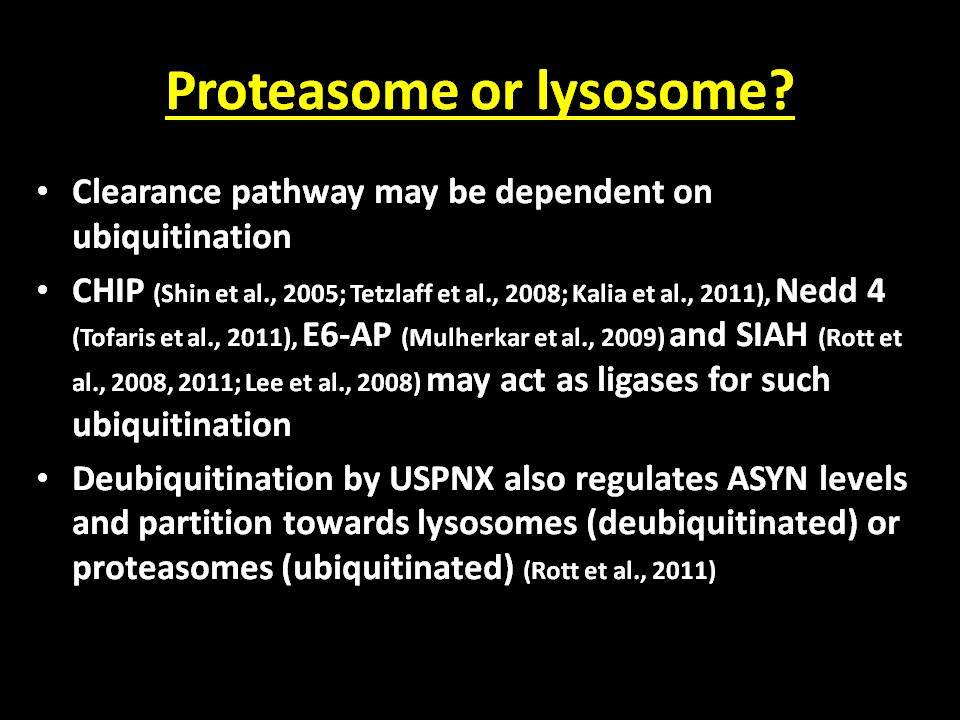 Proteasome or lysosome?

• Clearance pathway may be dependent on ubiquitination

• CHIP (Shin et al., 2005; Tetzlaff et al., 2008; Kalia et al., 2011), Nedd 4 (Tofaris et al., 2011), E6-AP (Mulherkar et al., 2009) and SIAH (Rott et al., 2008, 2011; Lee et al., 2008) may act as ligases for such ubiquitination

• Deubiquitination by USPNX also regulates ASYN levels and partition towards lysosomes (deubiquitinated) or proteasomes (ubiquitinated) (Rott et al., 2011)